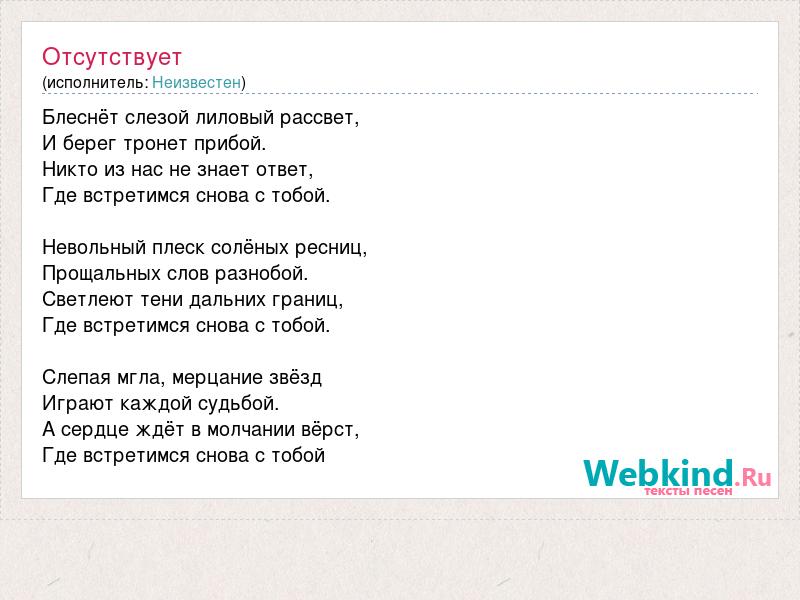 Отсутствует
(исполнитель: Неизвестен)

Блеснёт слезой лиловый рассвет,
И берег тронет прибой.
Никто из нас не знает ответ,
Где встретимся снова с тобой.

Невольный плеск солёных ресниц,
Прощальных слов разнобой.
Светлеют тени дальних границ,
Где встретимся снова с тобой.

Слепая мгла, мерцание звёзд
Играют каждой судьбой.
А сердце ждёт в молчании вёрст,
Где встретимся снова с тобой

Webkind.Ru
тексты песен